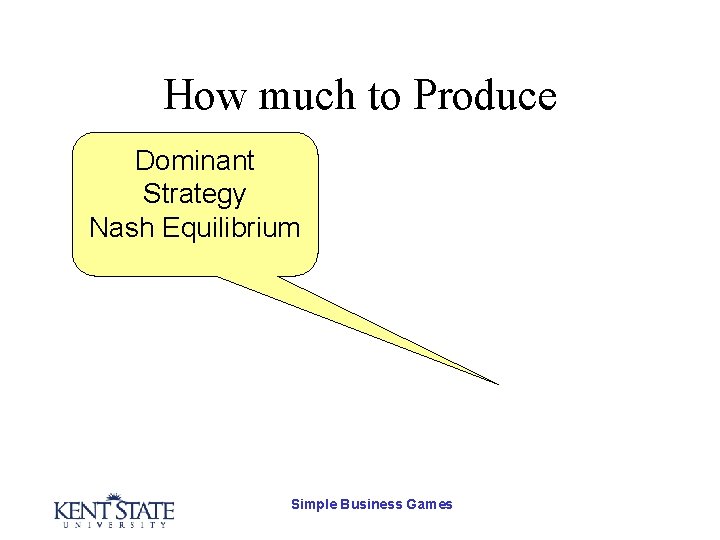 How much to Produce

Dominant Strategy Nash Equilibrium

KENT STATE UNIVERSITY

Simple Business Games